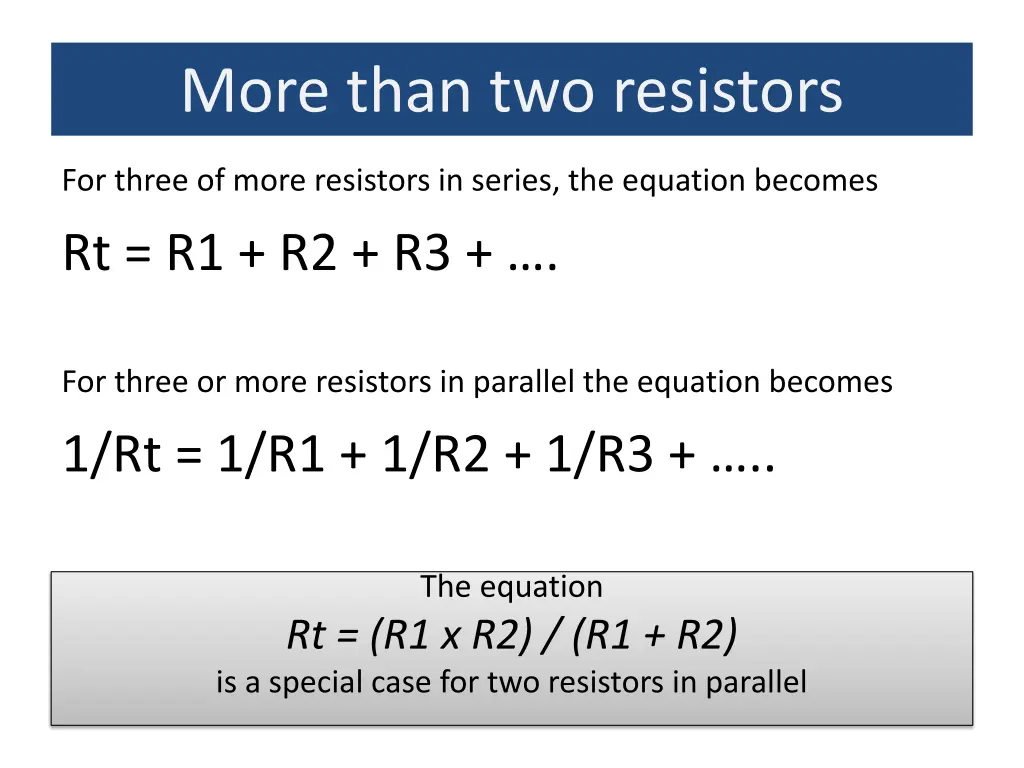 More than two resistors

For three of more resistors in series, the equation becomes

Rt = R1 + R2 + R3 + ….

For three or more resistors in parallel the equation becomes

1/Rt = 1/R1 + 1/R2 + 1/R3 + …..

The equation
Rt = (R1 x R2) / (R1 + R2)
is a special case for two resistors in parallel